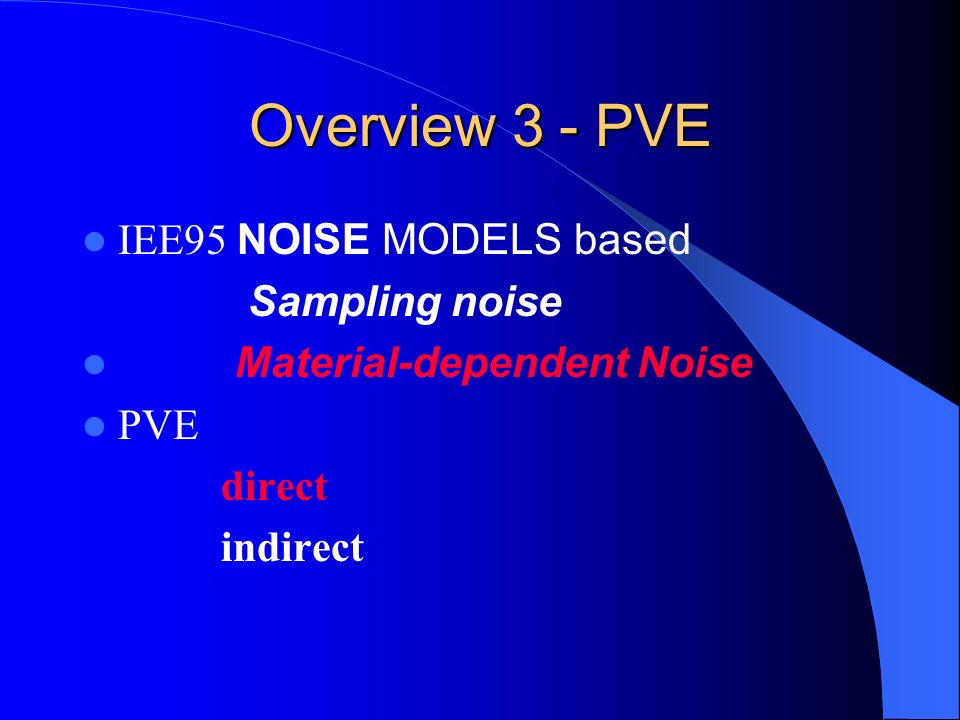 Overview 3 - PVE

IEE95 NOISE MODELS based

Sampling noise

Material-dependent Noise

PVE

direct

indirect